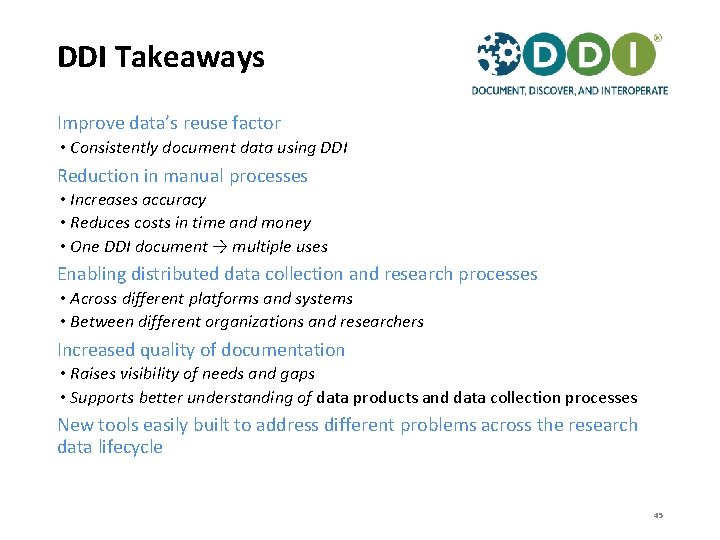 DDI Takeaways

DDI®
DOCUMENT, DISCOVER, AND INTEROPERATE

Improve data's reuse factor
• Consistently document data using DDI

Reduction in manual processes
• Increases accuracy
• Reduces costs in time and money
• One DDI document → multiple uses

Enabling distributed data collection and research processes
• Across different platforms and systems
• Between different organizations and researchers

Increased quality of documentation
• Raises visibility of needs and gaps
• Supports better understanding of data products and data collection processes

New tools easily built to address different problems across the research data lifecycle

45